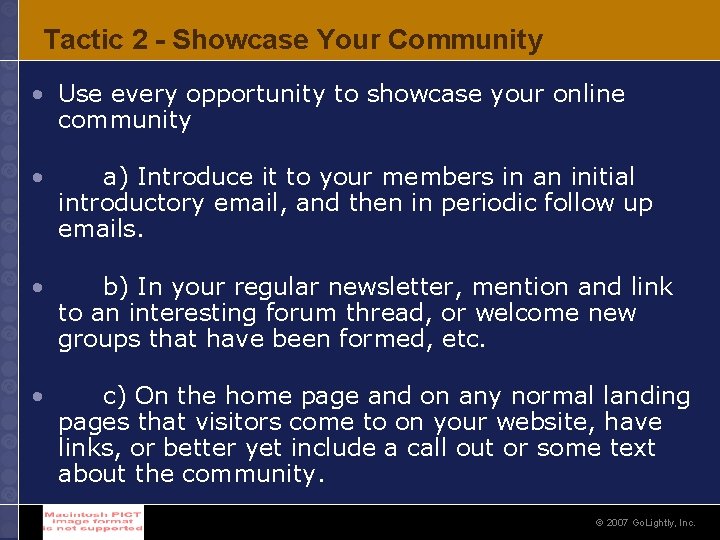 Tactic 2 - Showcase Your Community

• Use every opportunity to showcase your online community

• a) Introduce it to your members in an initial introductory email, and then in periodic follow up emails.

• b) In your regular newsletter, mention and link to an interesting forum thread, or welcome new groups that have been formed, etc.

• c) On the home page and on any normal landing pages that visitors come to on your website, have links, or better yet include a call out or some text about the community.

Macintosh PICT image format is not supported

© 2007 GoLightly, Inc.